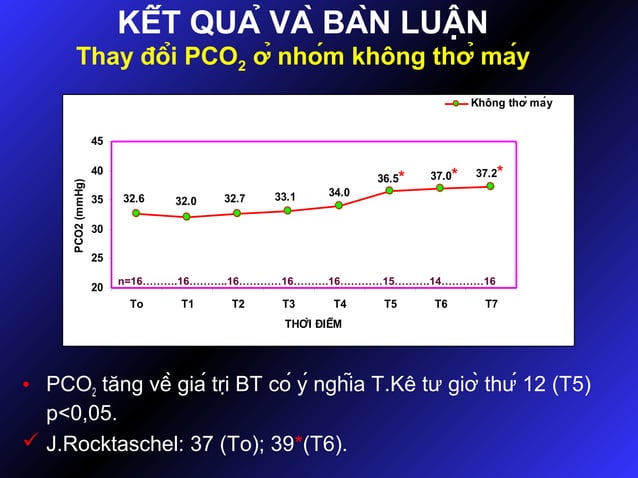 KẾT QUẢ VÀ BÀN LUẬN
Thay đổi $PCO_2$ ở nhóm không thở máy

Không thở máy

45
40
35
30
25
20

PCO2 (mmHg)

32.6 32.0 32.7 33.1 34.0 36.5* 37.0* 37.2*

n=16……….16………..16…………16……….16…………15……….14…………16

To T1 T2 T3 T4 T5 T6 T7

THỜI ĐIỂM

• $PCO_2$ tăng về giá trị BT có ý nghĩa T.Kê tư giờ thứ 12 (T5) p<0,05.
✓ J.Rocktaschel: 37 (To); 39*(T6).